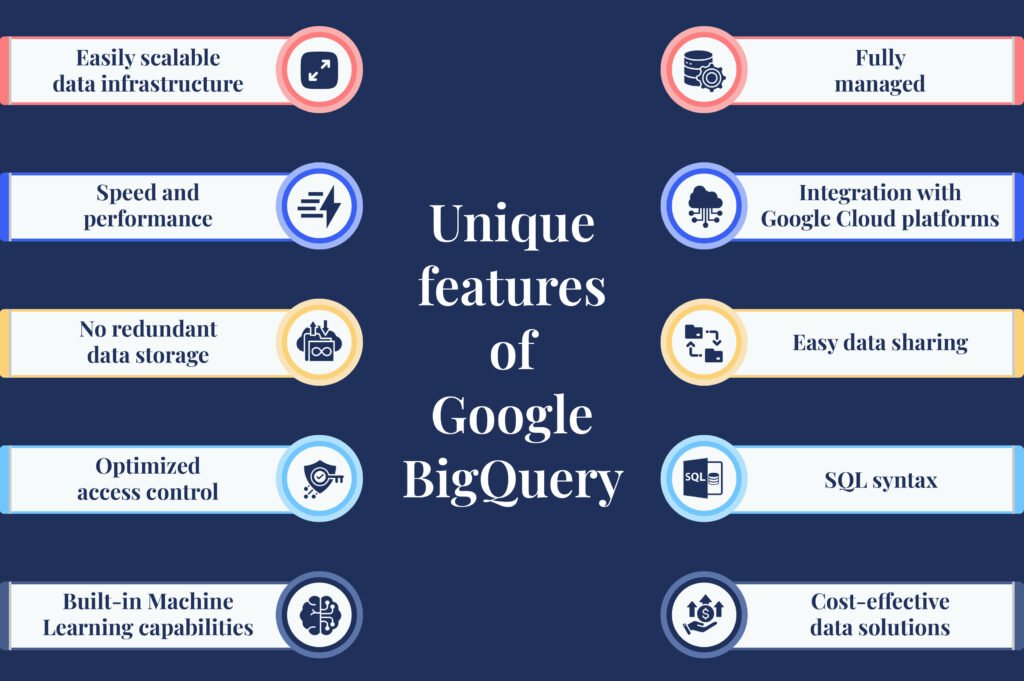 Easily scalable data infrastructure

Speed and performance

No redundant data storage

Optimized access control

Built-in Machine Learning capabilities

Unique features of Google BigQuery

Fully managed

Integration with Google Cloud platforms

Easy data sharing

SQL

SQL syntax

Cost-effective data solutions